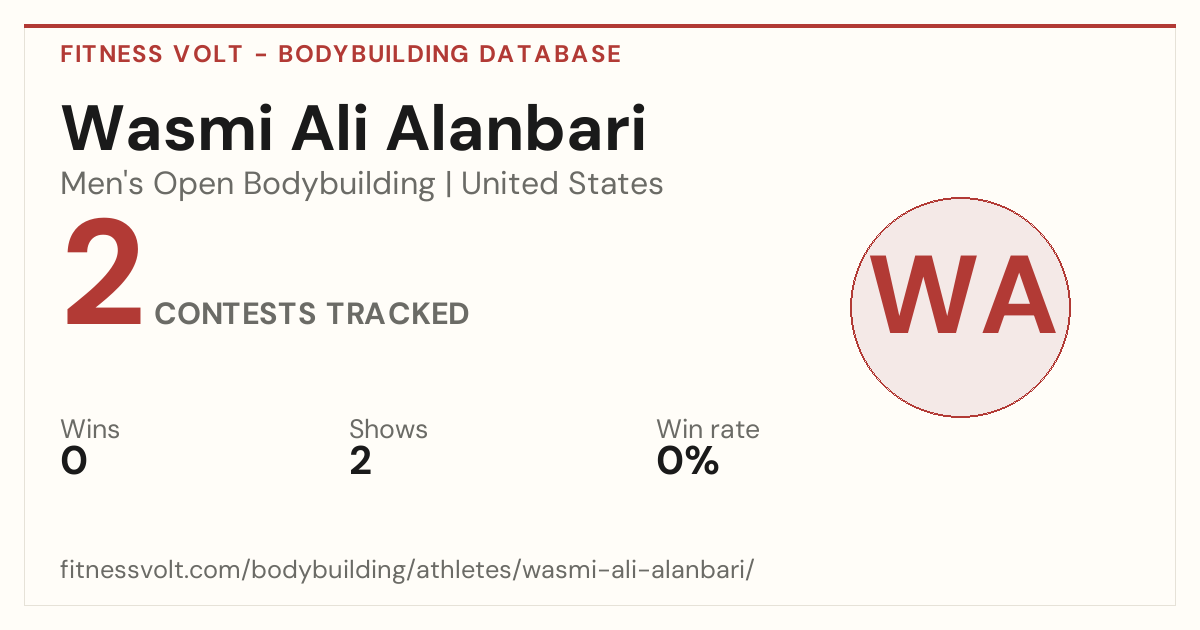 FITNESS VOLT - BODYBUILDING DATABASE

Wasmi Ali Alanbari

Men's Open Bodybuilding | United States

2 CONTESTS TRACKED

WA

Wins
0

Shows
2

Win rate
0%

fitnessvolt.com/bodybuilding/athletes/wasmi-ali-alanbari/